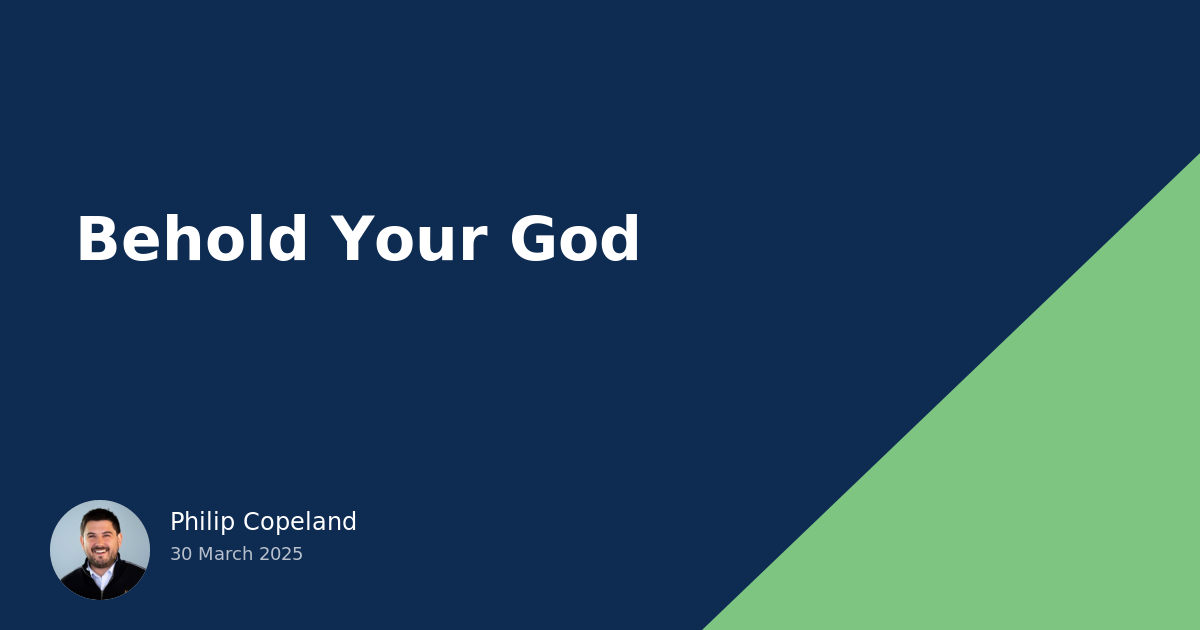 Behold Your God

Philip Copeland
30 March 2025